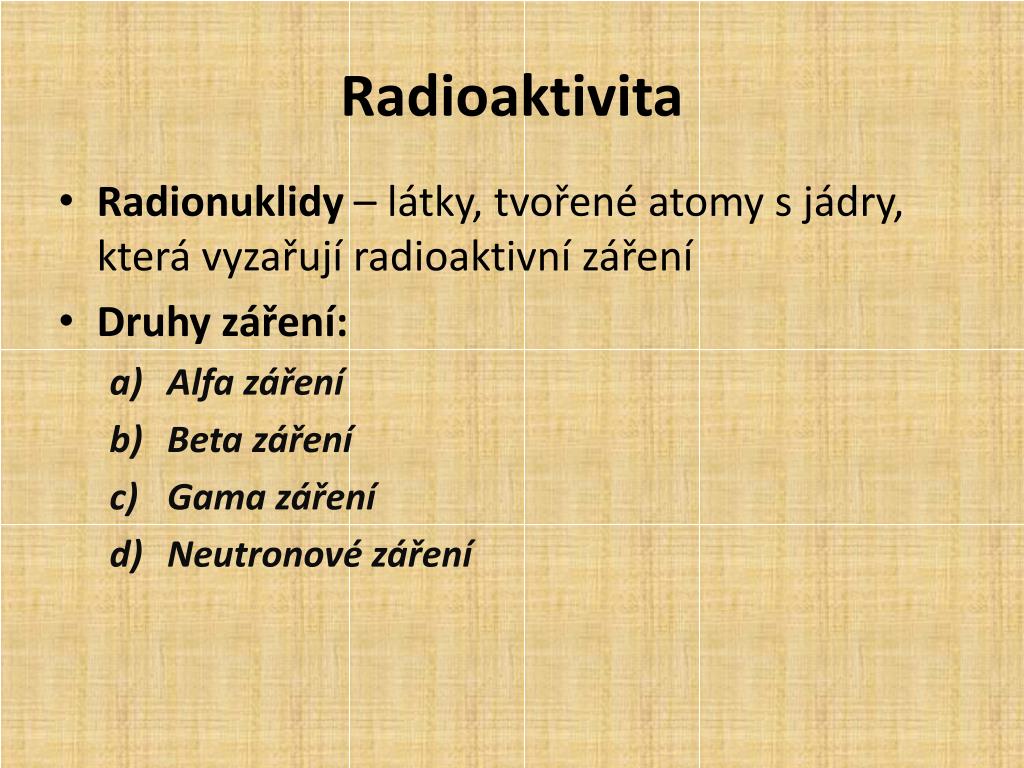 Radioaktivita

• Radionuklidy – látky, tvořené atomy s jádry, která vyzařují radioaktivní záření
• Druhy záření:
a) Alfa záření
b) Beta záření
c) Gama záření
d) Neutronové záření